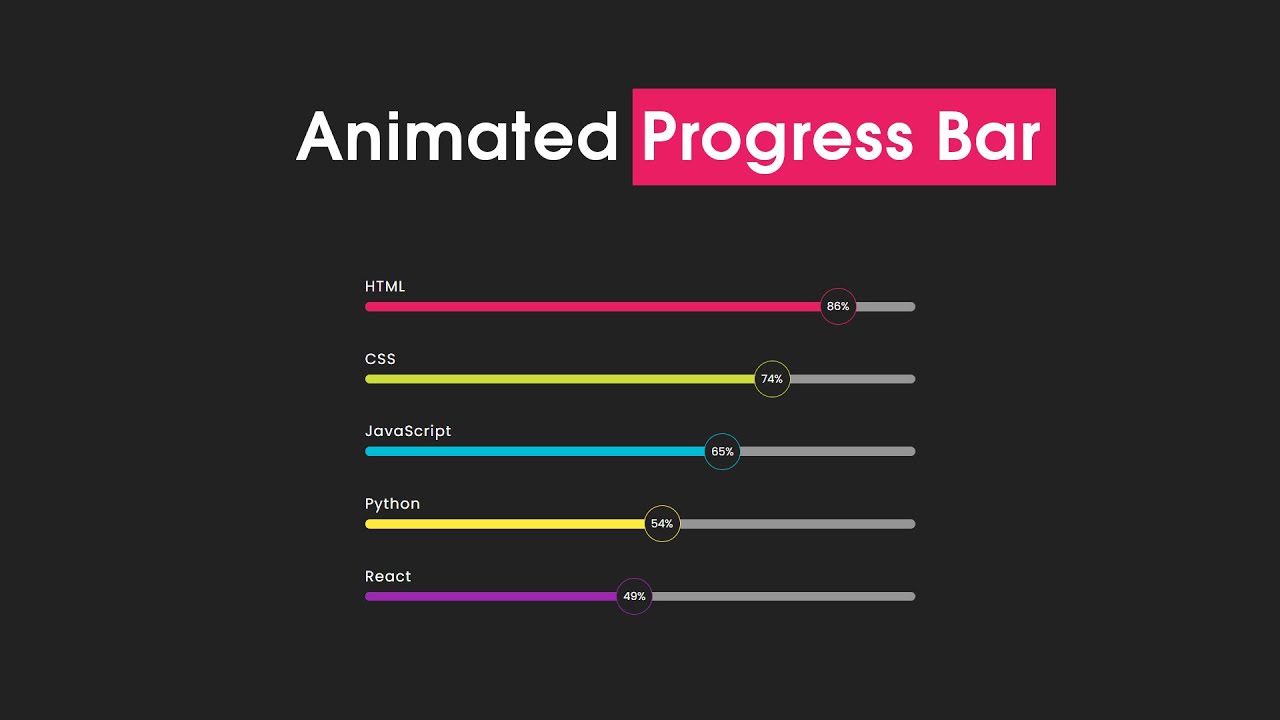 Animated Progress Bar

HTML
86%

CSS
74%

JavaScript
65%

Python
54%

React
49%